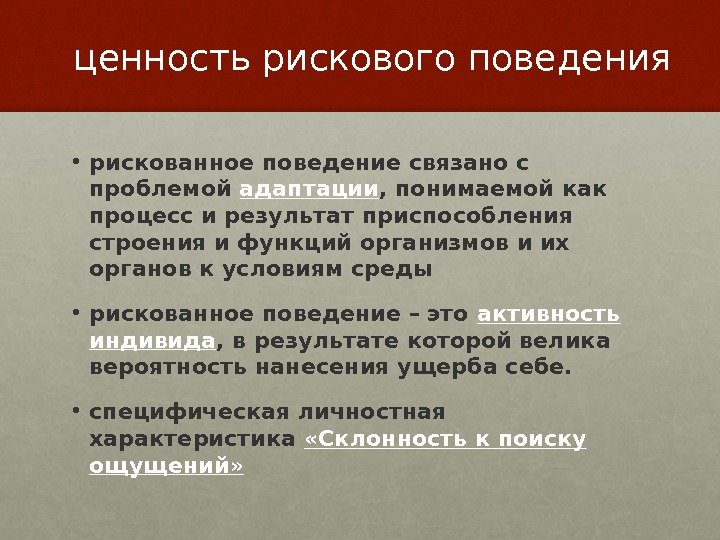 ценность рискового поведения

• рискованное поведение связано с проблемой адаптации, понимаемой как процесс и результат приспособления строения и функций организмов и их органов к условиям среды

• рискованное поведение – это активность индивида, в результате которой велика вероятность нанесения ущерба себе.

• специфическая личностная характеристика «Склонность к поиску ощущений»